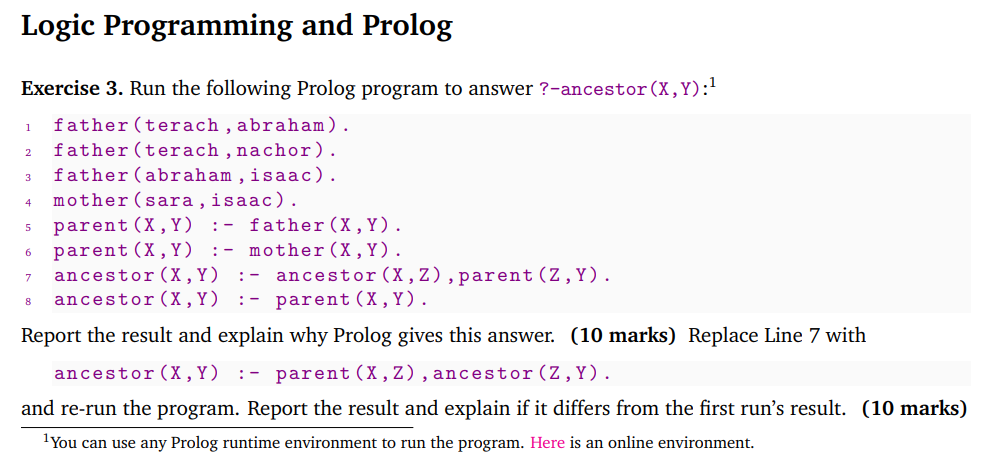 Logic Programming and Prolog

Exercise 3. Run the following Prolog program to answer ?-ancestor(X,Y):$^1$

1 father(terach,abraham).
2 father(terach,nachor).
3 father(abraham,isaac).
4 mother(sara,isaac).
5 parent(X,Y) :- father(X,Y).
6 parent(X,Y) :- mother(X,Y).
7 ancestor(X,Y) :- ancestor(X,Z),parent(Z,Y).
8 ancestor(X,Y) :- parent(X,Y).

Report the result and explain why Prolog gives this answer. (10 marks) Replace Line 7 with

ancestor(X,Y) :- parent(X,Z),ancestor(Z,Y).

and re-run the program. Report the result and explain if it differs from the first run's result. (10 marks)

$^1$You can use any Prolog runtime environment to run the program. Here is an online environment.